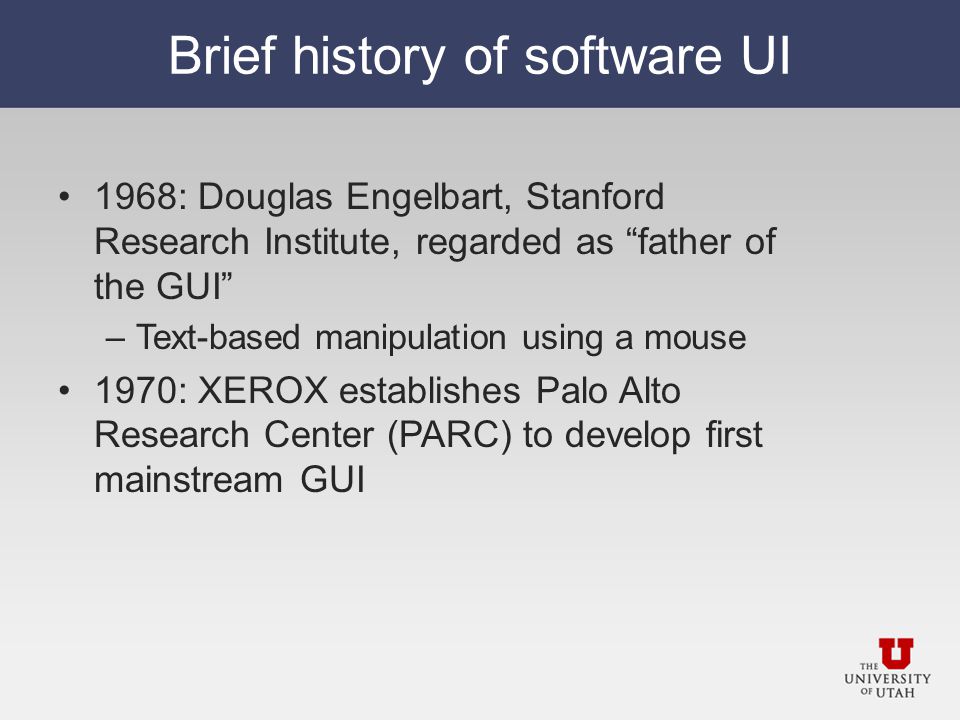 Brief history of software UI

• 1968: Douglas Engelbart, Stanford Research Institute, regarded as “father of the GUI”

– Text-based manipulation using a mouse

• 1970: XEROX establishes Palo Alto Research Center (PARC) to develop first mainstream GUI

U
THE UNIVERSITY OF UTAH